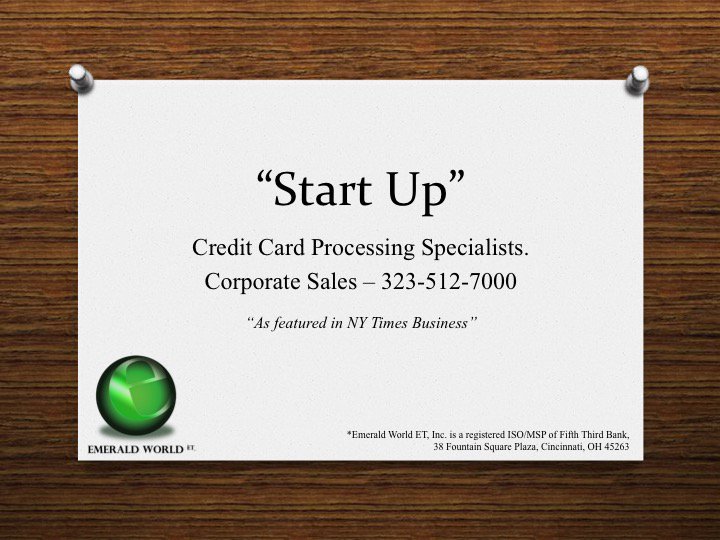 “Start Up”

Credit Card Processing Specialists.
Corporate Sales – 323-512-7000

“As featured in NY Times Business”

EMERALD WORLD ET.

*Emerald World ET, Inc. is a registered ISO/MSP of Fifth Third Bank, 38 Fountain Square Plaza, Cincinnati, OH 45263